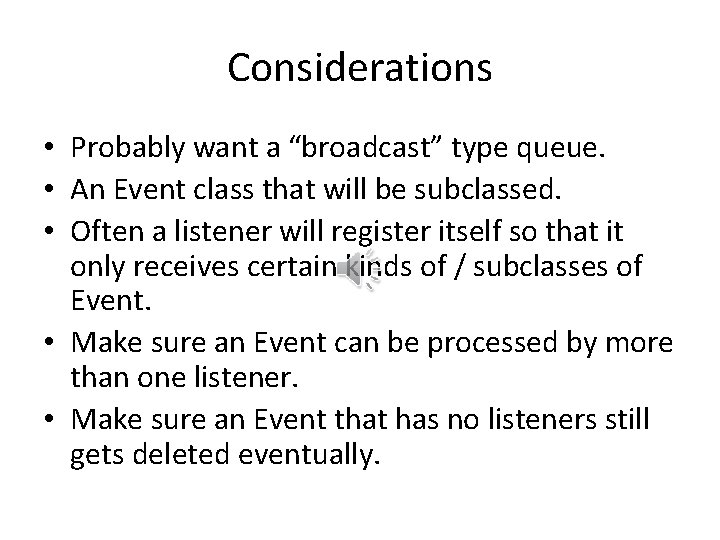 Considerations

• Probably want a “broadcast” type queue.
• An Event class that will be subclassed.
• Often a listener will register itself so that it only receives certain kinds of / subclasses of Event.
• Make sure an Event can be processed by more than one listener.
• Make sure an Event that has no listeners still gets deleted eventually.